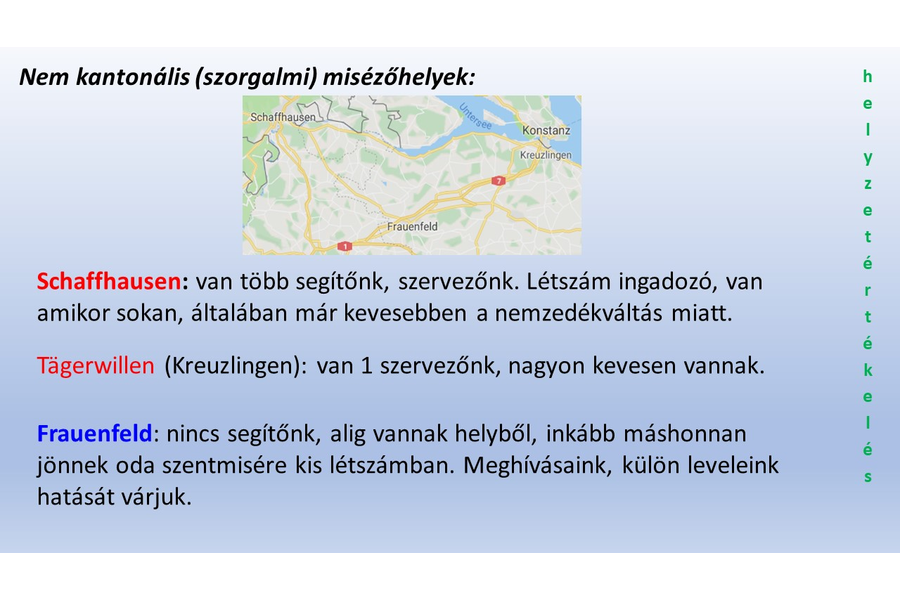 Nem kantonális (szorgalmi) misézőhelyek:

Schaffhausen
Untersee
Konstanz
Kreuzlingen
7
Frauenfeld
1

Schaffhausen: van több segítőnk, szervezőnk. Létszám ingadozó, van amikor sokan, általában már kevesebben a nemzedékváltás miatt.

Tägerwillen (Kreuzlingen): van 1 szervezőnk, nagyon kevesen vannak.

Frauenfeld: nincs segítőnk, alig vannak helyből, inkább máshonnan jönnek oda szentmisére kis létszámban. Meghívásaink, külön leveleink hatását várjuk.

helyzetértékelés